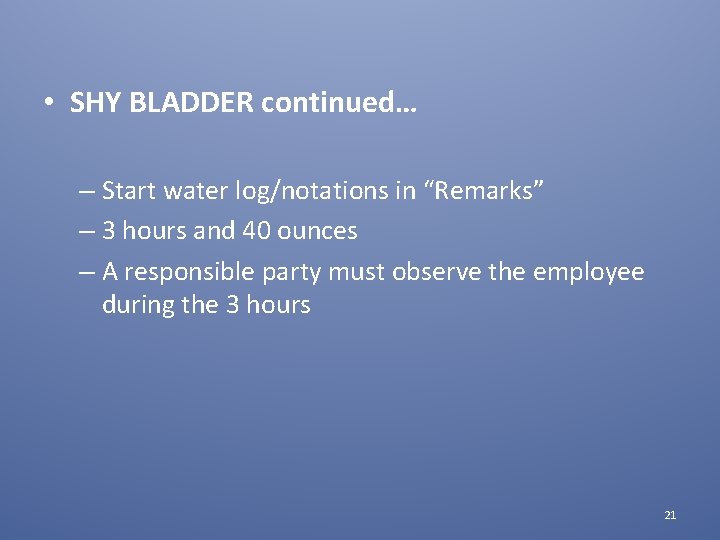 • SHY BLADDER continued…

– Start water log/notations in “Remarks”
– 3 hours and 40 ounces
– A responsible party must observe the employee during the 3 hours

21